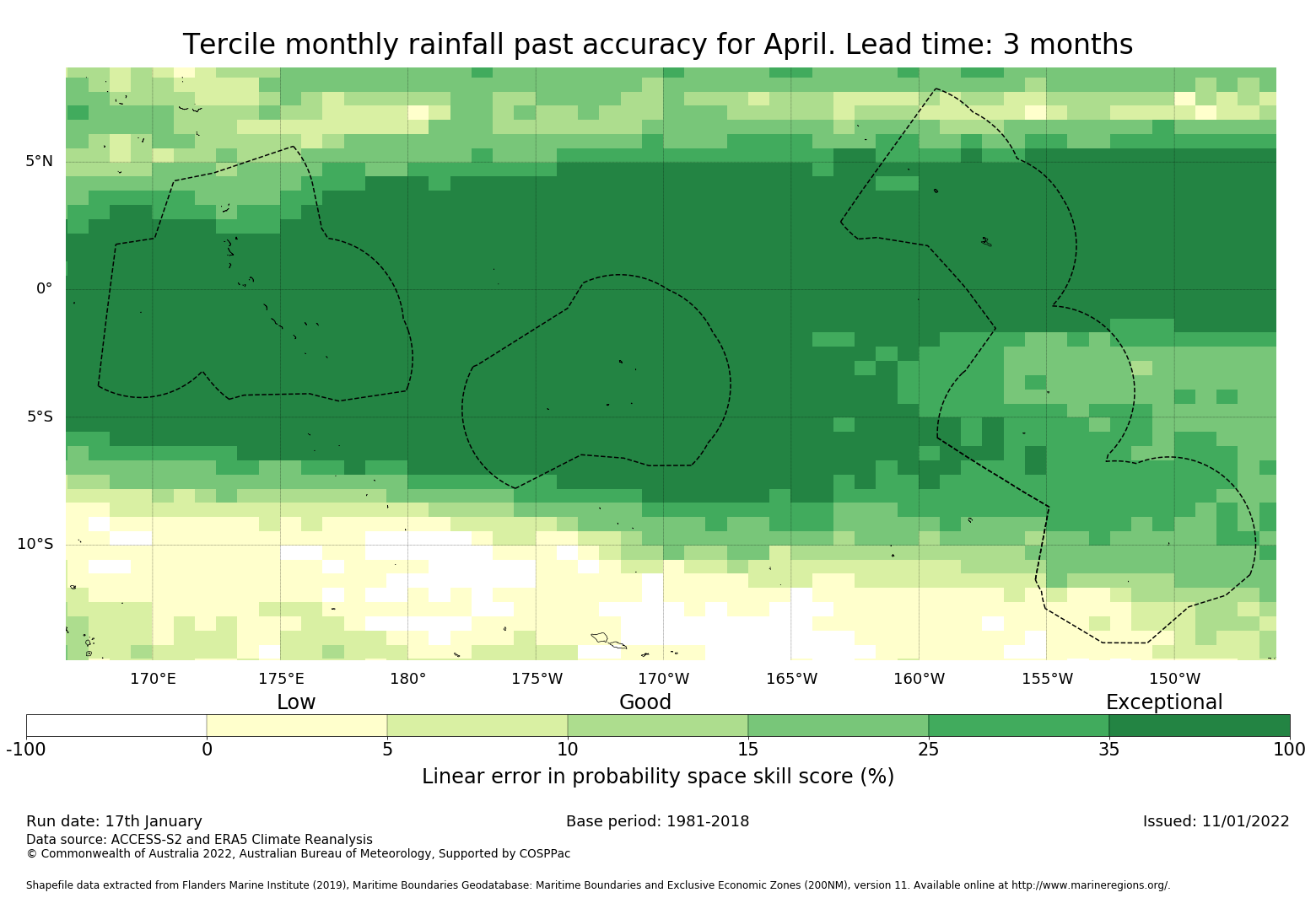 Tercile monthly rainfall past accuracy for April. Lead time: 3 months

5°N
0°
5°S
10°S

170°E 175°E 180° 175°W 170°W 165°W 160°W 155°W 150°W

Low Good Exceptional

-100 0 5 10 15 25 35 100

Linear error in probability space skill score (%)

Run date: 17th January

Base period: 1981-2018

Issued: 11/01/2022

Data source: ACCESS-S2 and ERA5 Climate Reanalysis
© Commonwealth of Australia 2022, Australian Bureau of Meteorology, Supported by COSPPac

Shapefile data extracted from Flanders Marine Institute (2019), Maritime Boundaries Geodatabase: Maritime Boundaries and Exclusive Economic Zones (200NM), version 11. Available online at http://www.marineregions.org/.